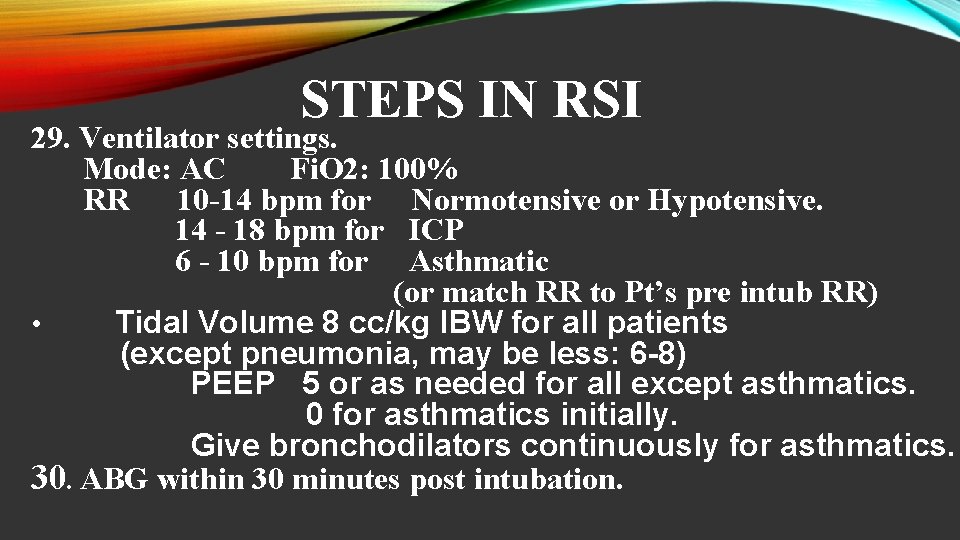 STEPS IN RSI

29. Ventilator settings.
Mode: AC FiO2: 100%
RR 10-14 bpm for Normotensive or Hypotensive.
14 - 18 bpm for ICP
6 - 10 bpm for Asthmatic
(or match RR to Pt's pre intub RR)

• Tidal Volume 8 cc/kg IBW for all patients (except pneumonia, may be less: 6-8)
PEEP 5 or as needed for all except asthmatics.
0 for asthmatics initially.
Give bronchodilators continuously for asthmatics.

30. ABG within 30 minutes post intubation.